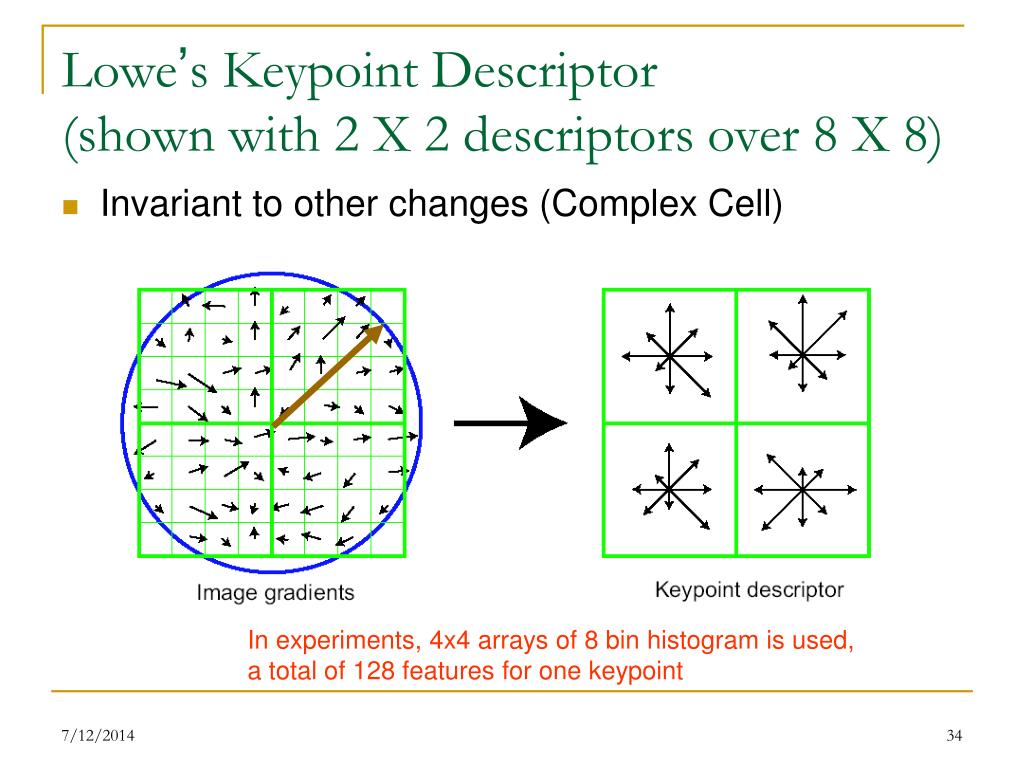 Lowe's Keypoint Descriptor
(shown with 2 X 2 descriptors over 8 X 8)

Invariant to other changes (Complex Cell)

Image gradients

Keypoint descriptor

In experiments, 4x4 arrays of 8 bin histogram is used, a total of 128 features for one keypoint

7/12/2014

34